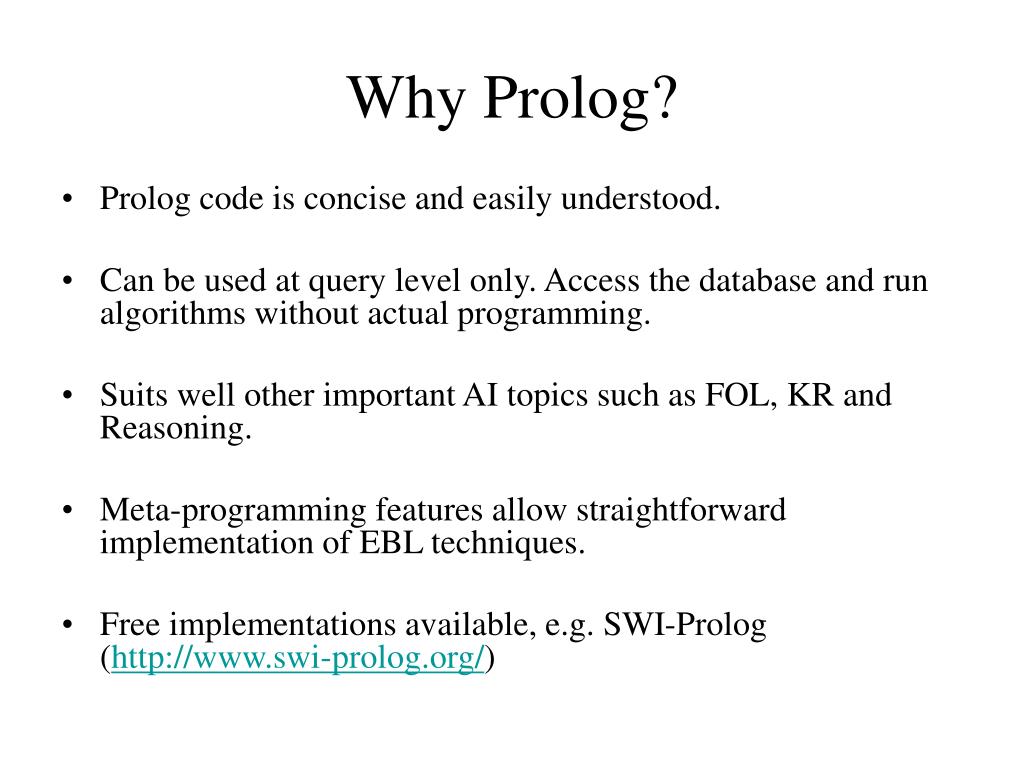 Why Prolog?

• Prolog code is concise and easily understood.

• Can be used at query level only. Access the database and run algorithms without actual programming.

• Suits well other important AI topics such as FOL, KR and Reasoning.

• Meta-programming features allow straightforward implementation of EBL techniques.

• Free implementations available, e.g. SWI-Prolog (http://www.swi-prolog.org/)